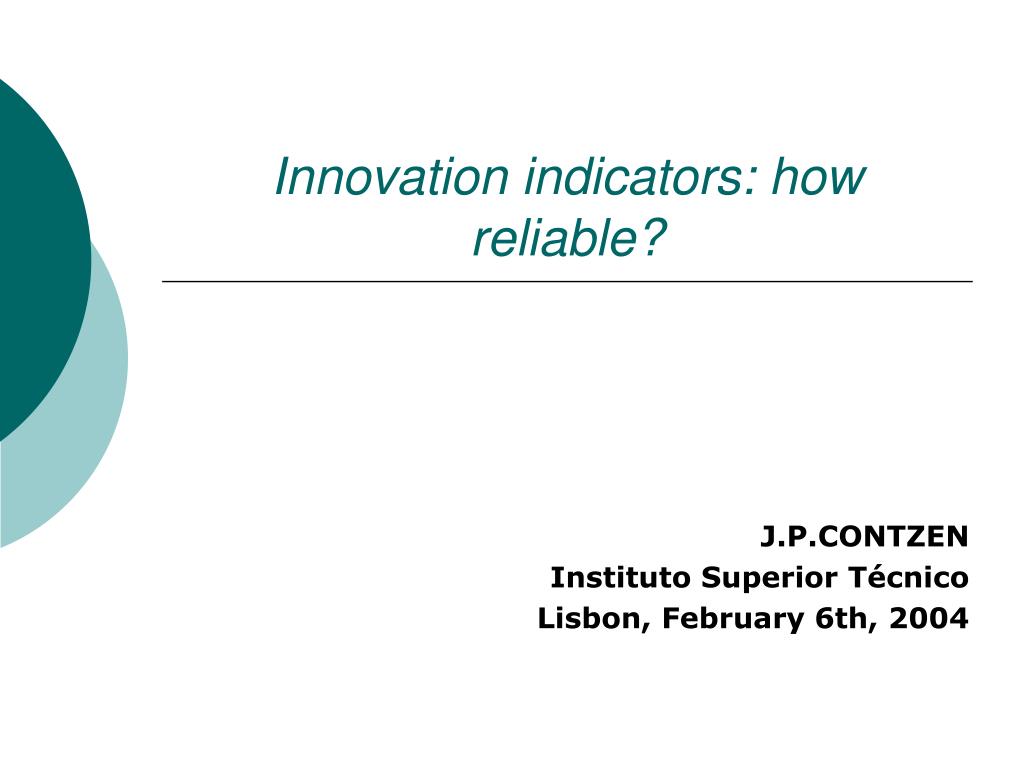 Innovation indicators: how reliable?

J.P.CONTZEN
Instituto Superior Técnico
Lisbon, February 6th, 2004